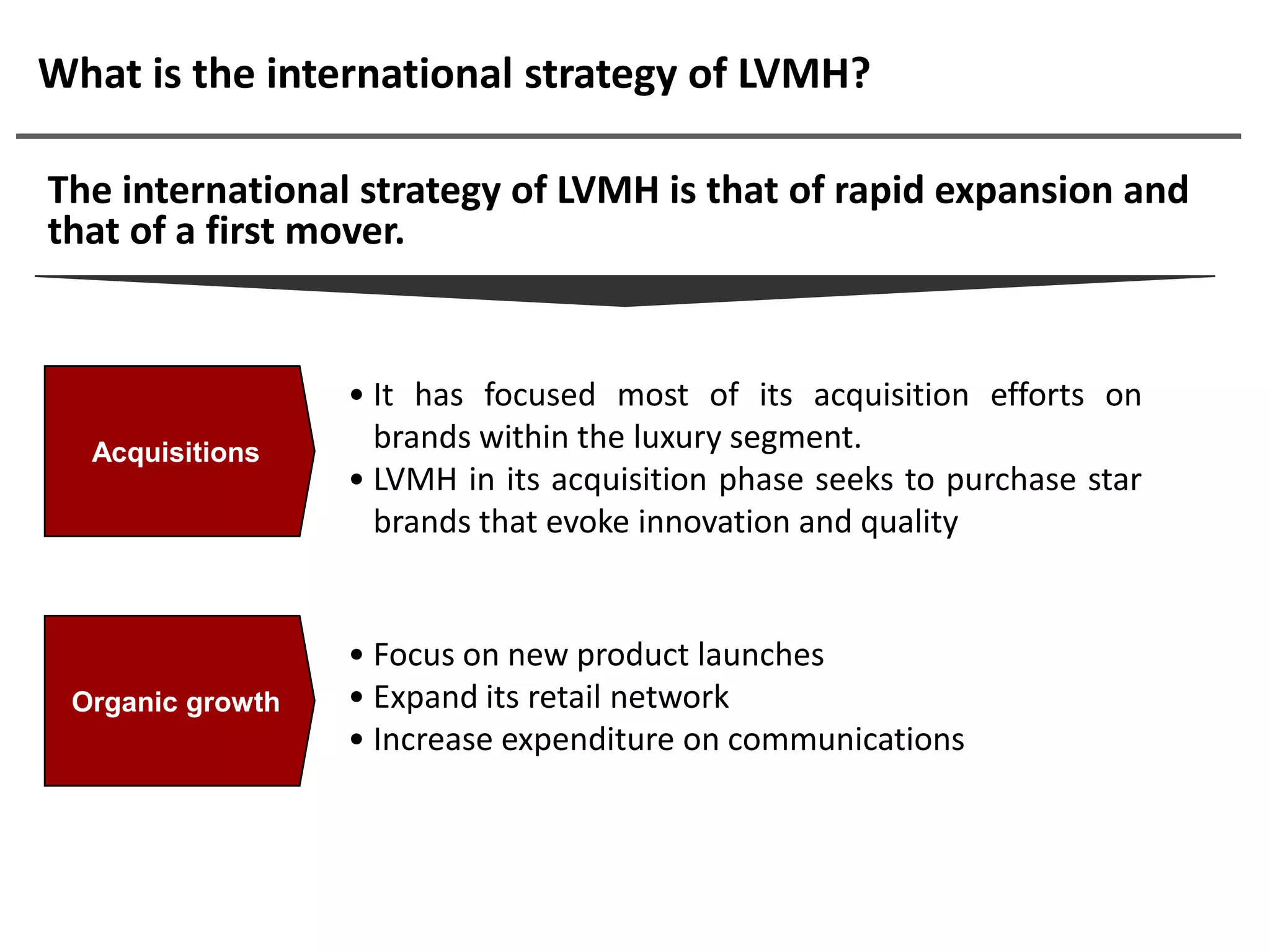 What is the international strategy of LVMH?

The international strategy of LVMH is that of rapid expansion and that of a first mover.

Acquisitions

• It has focused most of its acquisition efforts on brands within the luxury segment.
• LVMH in its acquisition phase seeks to purchase star brands that evoke innovation and quality

Organic growth

• Focus on new product launches
• Expand its retail network
• Increase expenditure on communications